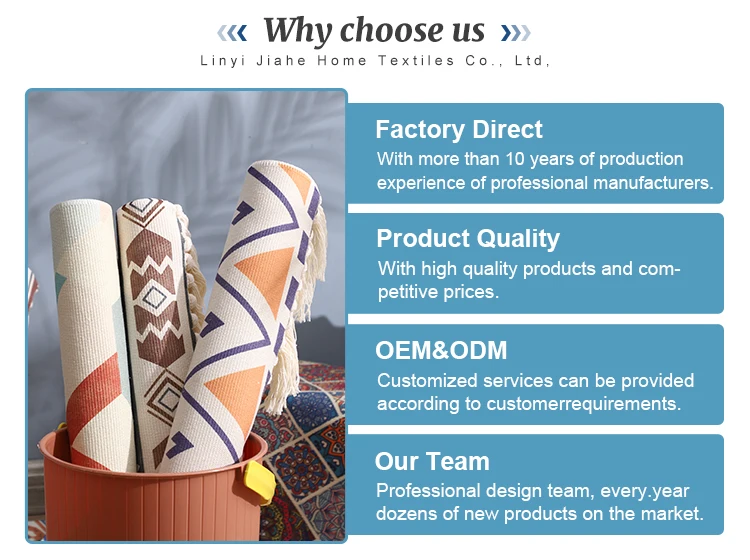 Why choose us
Linyi Jiahe Home Textiles Co., Ltd,

Factory Direct
With more than 10 years of production experience of professional manufacturers.

Product Quality
With high quality products and competitive prices.

OEM&ODM
Customized services can be provided according to customerrequirements.

Our Team
Professional design team, every.year dozens of new products on the market.